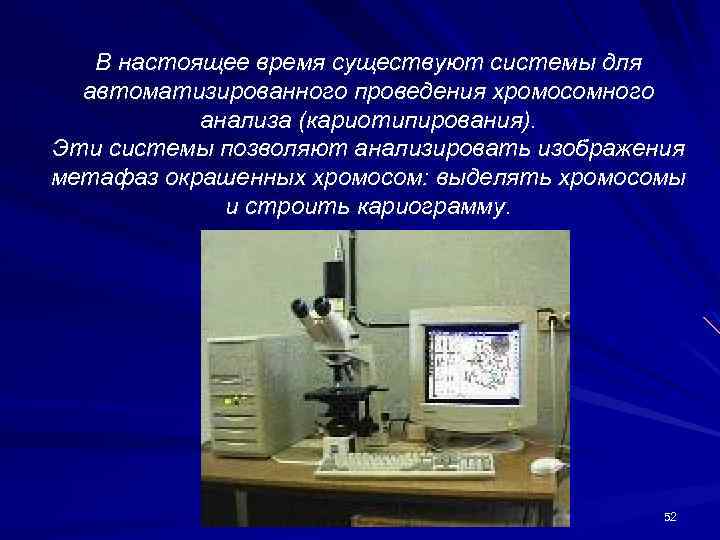 В настоящее время существуют системы для автоматизированного проведения хромосомного анализа (кариотипирования).
Эти системы позволяют анализировать изображения метафаз окрашенных хромосом: выделять хромосомы и строить кариограмму.

52